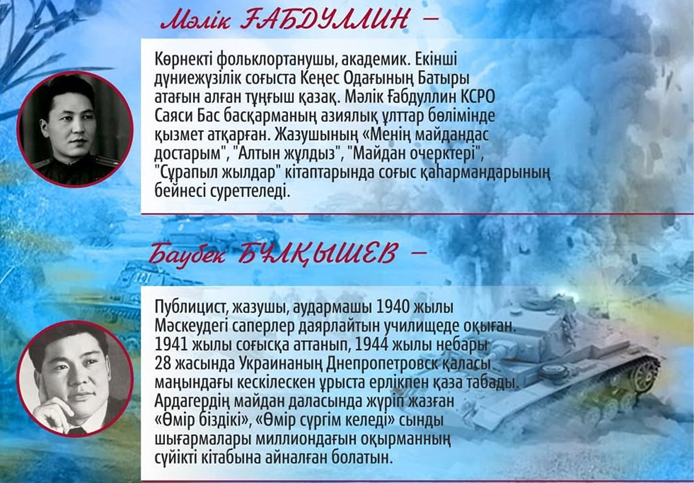 Мәлік ҒАБДУЛЛИН –

Көрнекті фольклортанушы, академик. Екінші дүниежүзілік соғыста Кеңес Одағының Батыры атағын алған тұңғыш қазақ. Мәлік Ғабдуллин КСРО Саяси Бас басқарманың азиялық ұлттар бөлімінде қызмет атқарған. Жазушының «Менің майдандас достарым", "Алтын жұлдыз", "Майдан очерктері", "Сұрапыл жылдар" кітаптарында соғыс қаһармандарының бейнесі суреттеледі.

Баубек БҰЛҚЫШЕВ –

Публицист, жазушы, аудармашы 1940 жылы Мәскеудегі саперлер даярлайтын училищеде оқыған. 1941 жылы соғысқа аттанып, 1944 жылы небары 28 жасында Украинаның Днепропетровск қаласы маңындағы кескілескен ұрыста ерлікпен қаза табады. Ардагердің майдан даласында жүріп жазған «Өмір біздікі», «Өмір сүргім келеді» сынды шығармалары миллиондағын оқырманның сүйікті кітабына айналған болатын.